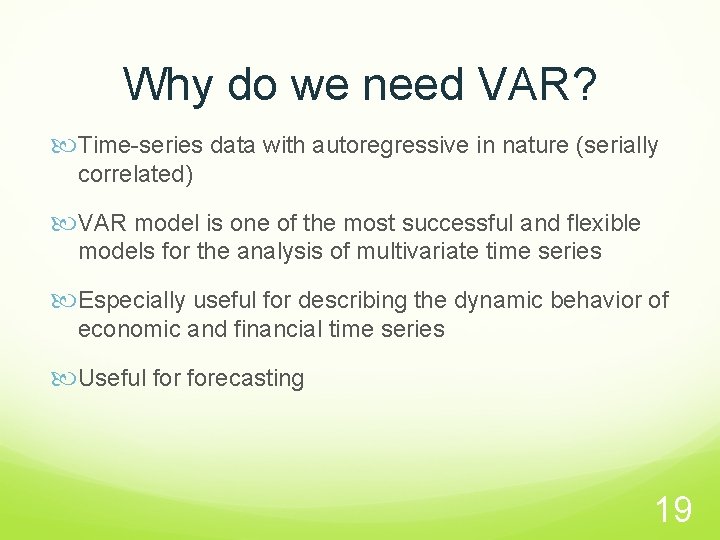 Why do we need VAR?

Time-series data with autoregressive in nature (serially correlated)

VAR model is one of the most successful and flexible models for the analysis of multivariate time series

Especially useful for describing the dynamic behavior of economic and financial time series

Useful for forecasting

19